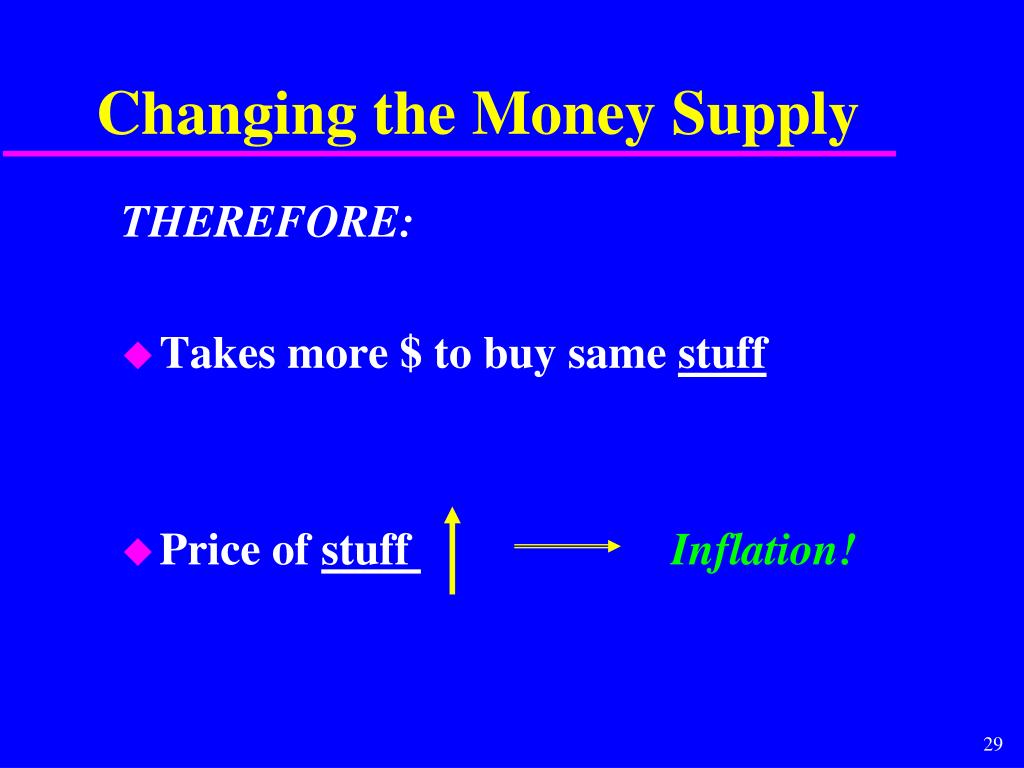 Changing the Money Supply

THEREFORE:

Takes more \$ to buy same stuff

Price of stuff $\uparrow$ $\longrightarrow$ Inflation!

29